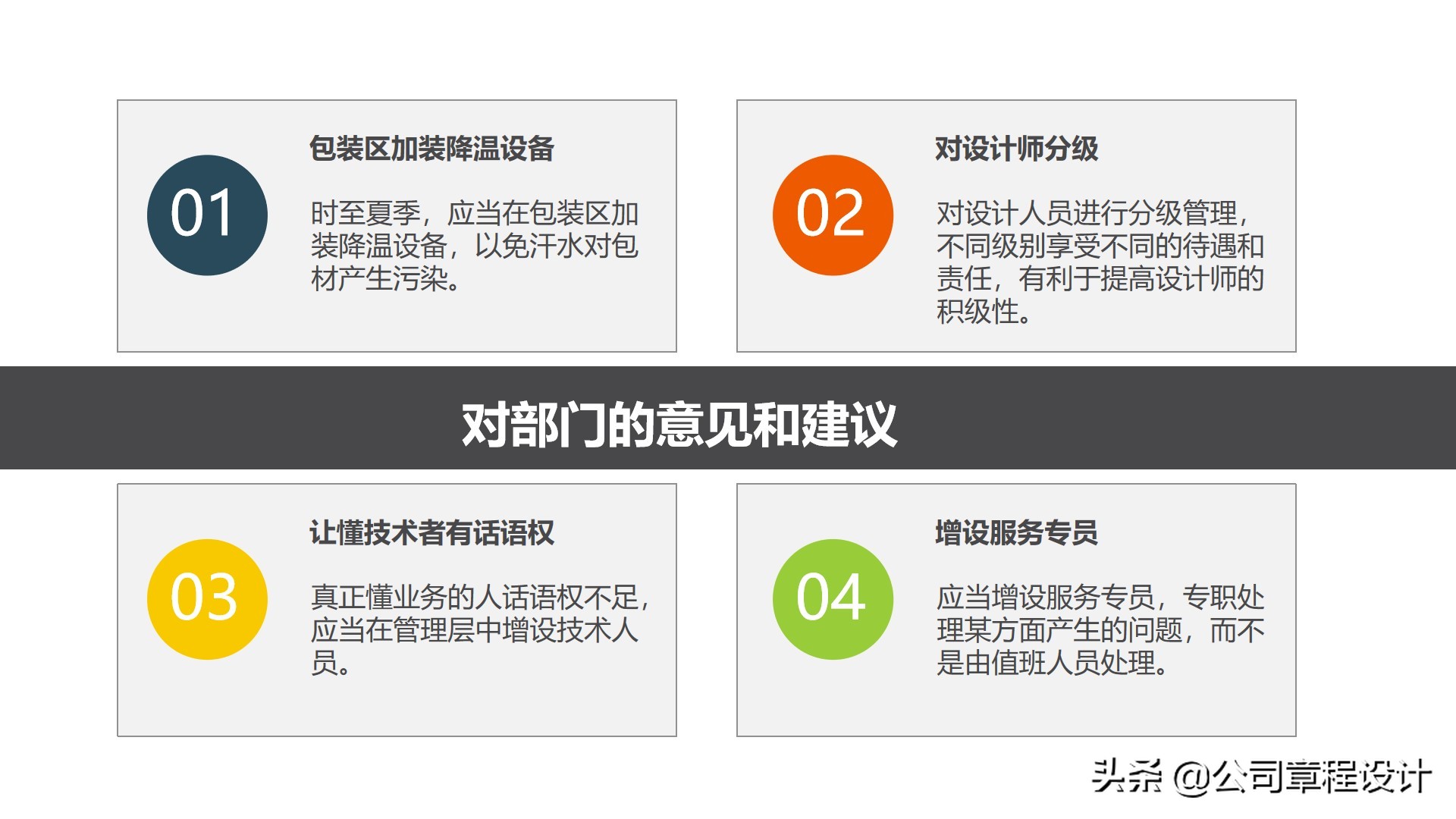 01

包装区加装降温设备

时至夏季，应当在包装区加装降温设备，以免汗水对包材产生污染。

02

对设计师分级

对设计人员进行分级管理，不同级别享受不同的待遇和责任，有利于提高设计师的积级性。

对部门的意见和建议

03

让懂技术者有话语权

真正懂业务的人话语权不足，应当在管理层中增设技术人员。

04

增设服务专员

应当增设服务专员，专职处理某方面产生的问题，而不是由值班人员处理。

头条 @公司章程设计